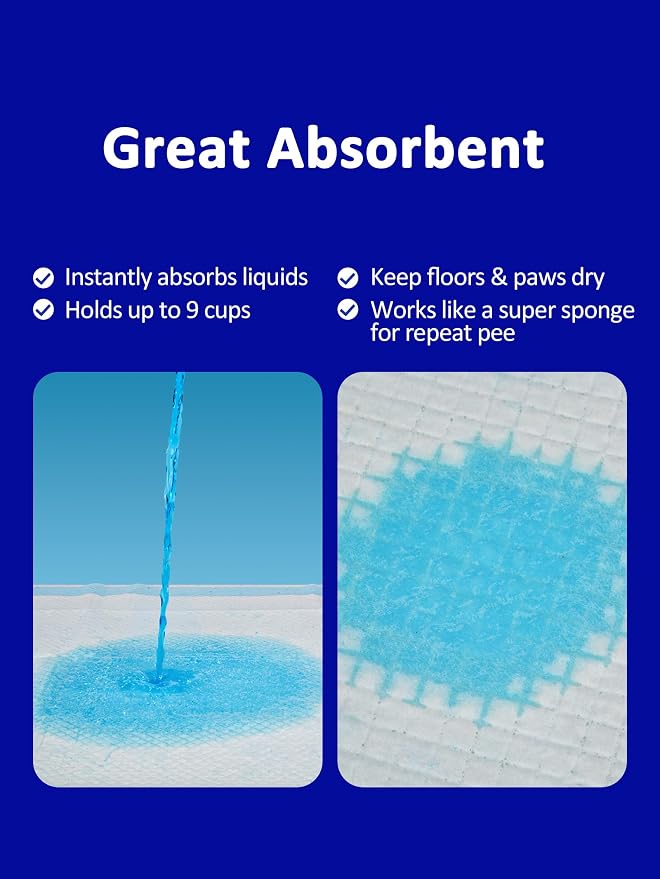 Great Absorbent

Instantly absorbs liquids

Holds up to 9 cups

Keep floors & paws dry

Works like a super sponge for repeat pee